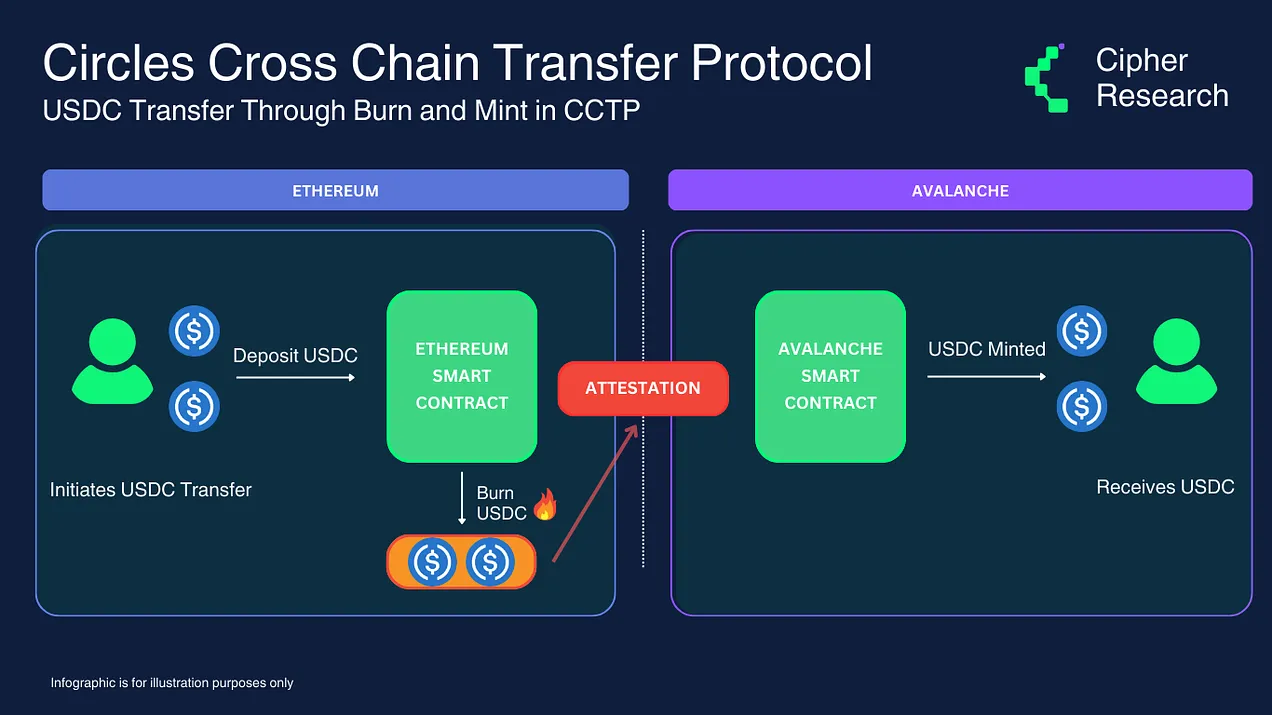 Circles Cross Chain Transfer Protocol
USDC Transfer Through Burn and Mint in CCTP

Cipher Research

ETHEREUM

AVALANCHE

Deposit USDC

ETHEREUM SMART CONTRACT

ATTESTATION

AVALANCHE SMART CONTRACT

USDC Minted

Initiates USDC Transfer

Burn USDC

Receives USDC

Infographic is for illustration purposes only